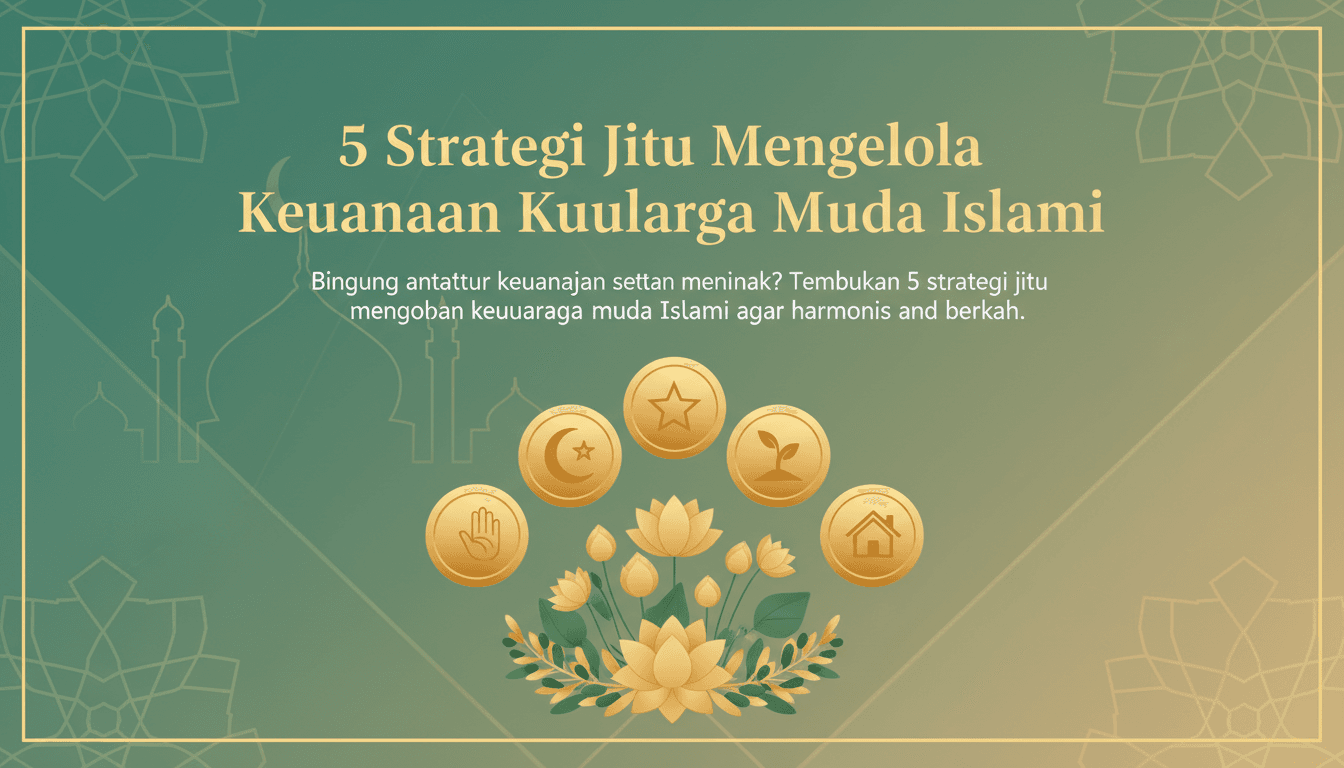 5 Strategi Jitu Mengelola Keuanaan Kuularga Muda Islami

Bingung antattur keuanajan settan meninak? Tembukan 5 strategi jitu mengoban keuuaraga muda Islami agar harmonis and berkah.